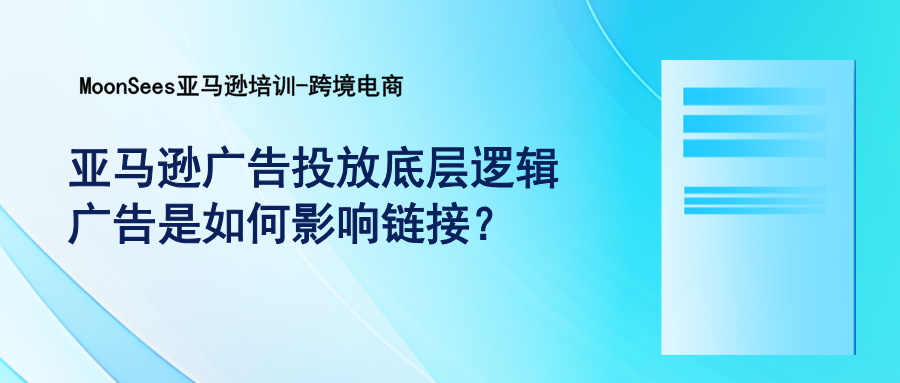 MoonSees亚马逊培训-跨境电商

亚马逊广告投放底层逻辑
广告是如何影响链接？